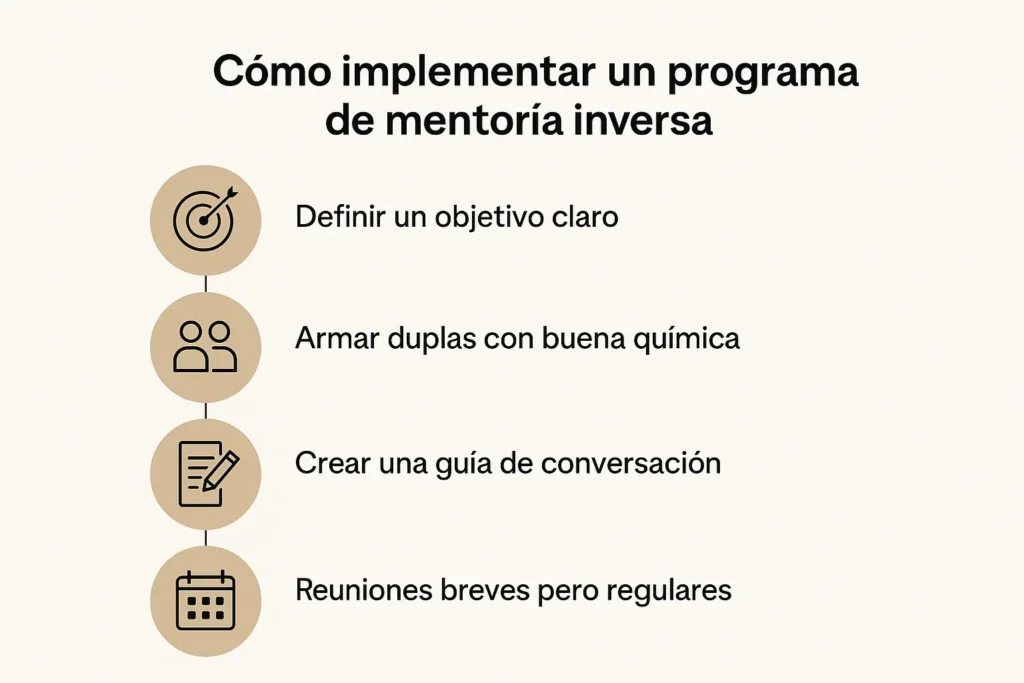 Cómo implementar un programa de mentoría inversa

Definir un objetivo claro

Armar duplas con buena química

Crear una guía de conversación

Reuniones breves pero regulares